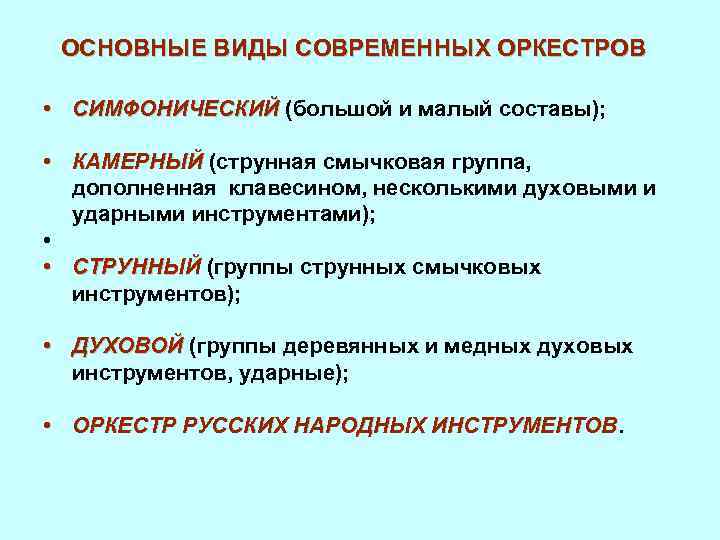 ОСНОВНЫЕ ВИДЫ СОВРЕМЕННЫХ ОРКЕСТРОВ

• СИМФОНИЧЕСКИЙ (большой и малый составы);

• КАМЕРНЫЙ (струнная смычковая группа, дополненная клавесином, несколькими духовыми и ударными инструментами);

•

• СТРУННЫЙ (группы струнных смычковых инструментов);

• ДУХОВОЙ (группы деревянных и медных духовых инструментов, ударные);

• ОРКЕСТР РУССКИХ НАРОДНЫХ ИНСТРУМЕНТОВ.